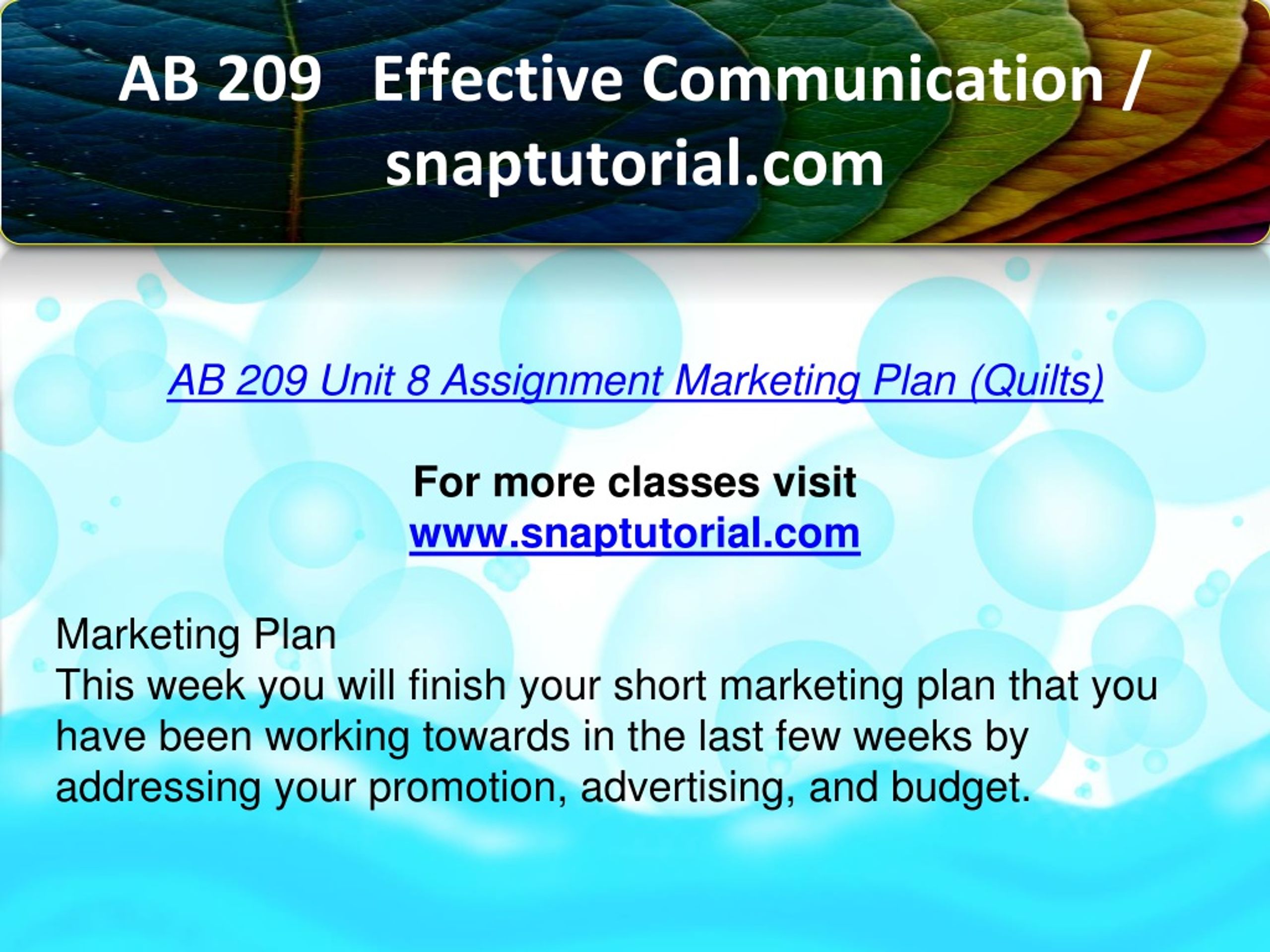 AB 209 Effective Communication / snaptutorial.com

AB 209 Unit 8 Assignment Marketing Plan (Quilts)

For more classes visit
www.snaptutorial.com

Marketing Plan
This week you will finish your short marketing plan that you have been working towards in the last few weeks by addressing your promotion, advertising, and budget.